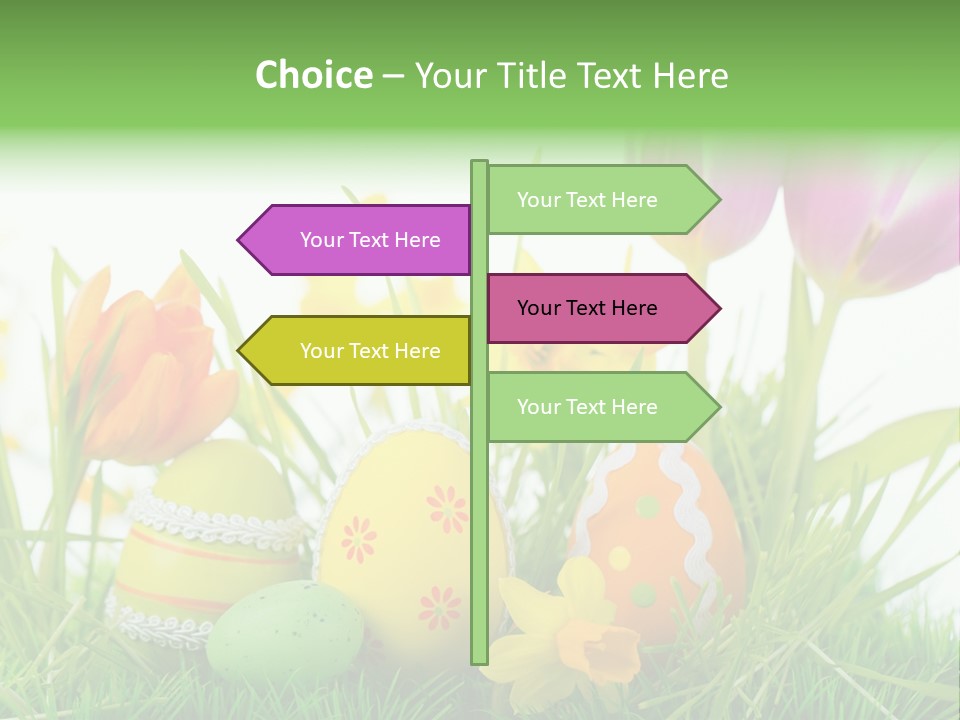 Choice – Your Title Text Here

Your Text Here

Your Text Here

Your Text Here

Your Text Here

Your Text Here